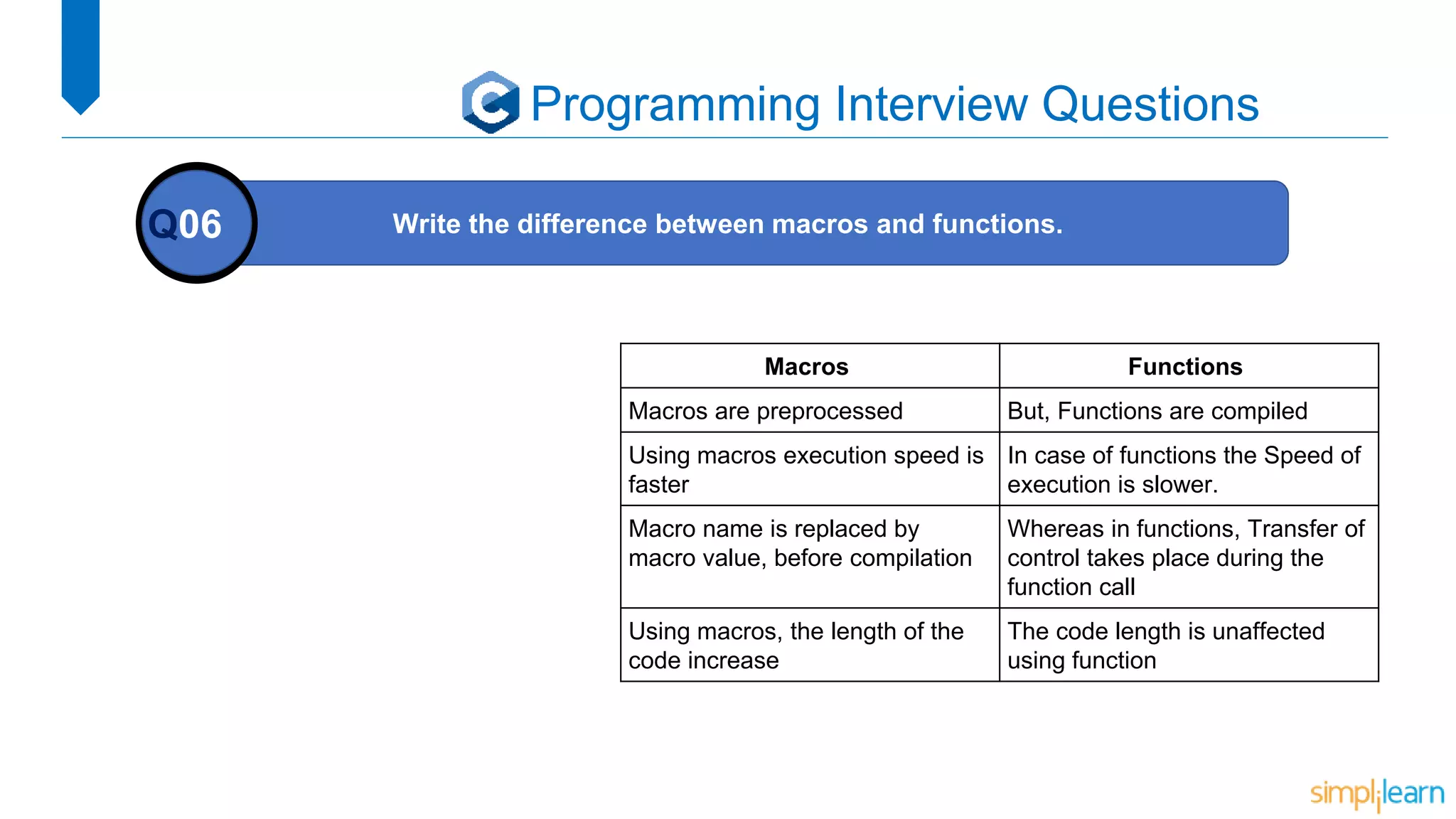 C Programming Interview Questions

Q06

Write the difference between macros and functions.

| Macros | Functions |
|---|---|
| Macros are preprocessed | But, Functions are compiled |
| Using macros execution speed is faster | In case of functions the Speed of execution is slower. |
| Macro name is replaced by macro value, before compilation | Whereas in functions, Transfer of control takes place during the function call |
| Using macros, the length of the code increase | The code length is unaffected using function |

simplilearn